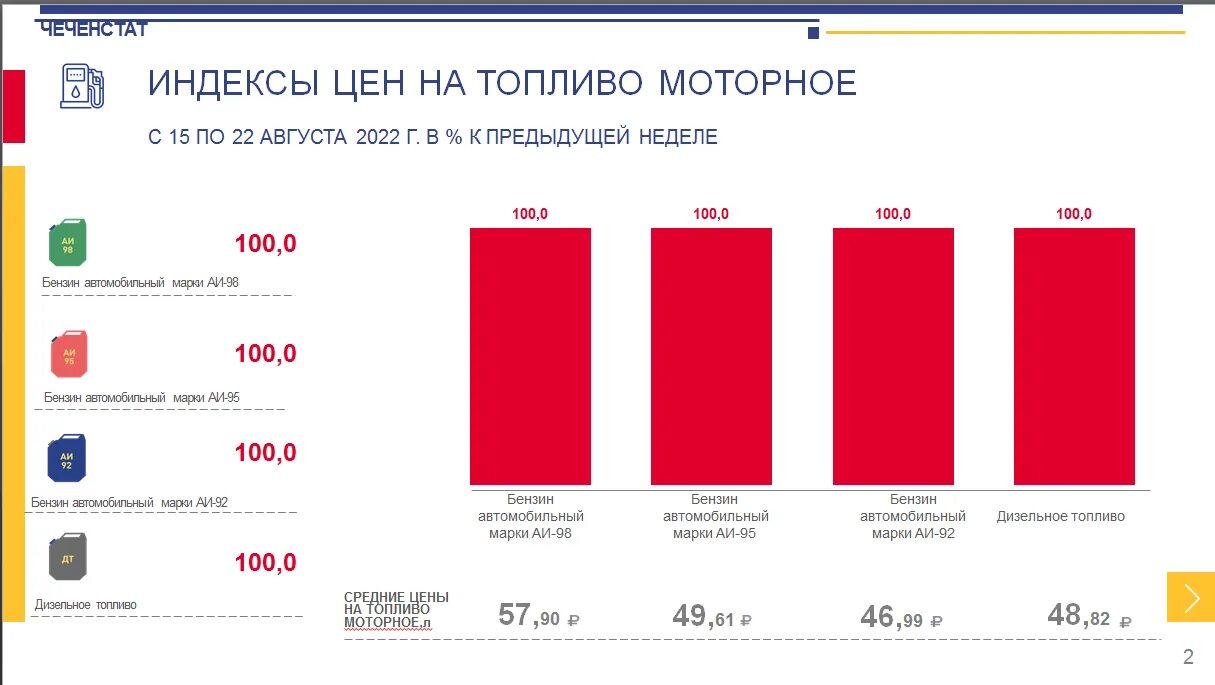 ЧЕЧЕНСТАТ

ИНДЕКСЫ ЦЕН НА ТОПЛИВО МОТОРНОЕ

С 15 ПО 22 АВГУСТА 2022 Г. В % К ПРЕДЫДУЩЕЙ НЕДЕЛЕ

АИ 98
100,0
Бензин автомобильный марки АИ-98

АИ 95
100,0
Бензин автомобильный марки АИ-95

АИ 92
100,0
Бензин автомобильный марки АИ-92

ДТ
100,0
Дизельное топливо

100,0
100,0
100,0
100,0

Бензин автомобильный марки АИ-98
Бензин автомобильный марки АИ-95
Бензин автомобильный марки АИ-92
Дизельное топливо

СРЕДНИЕ ЦЕНЫ НА ТОПЛИВО МОТОРНОЕ,л
57,90 ₽
49,61 ₽
46,99 ₽
48,82 ₽

2